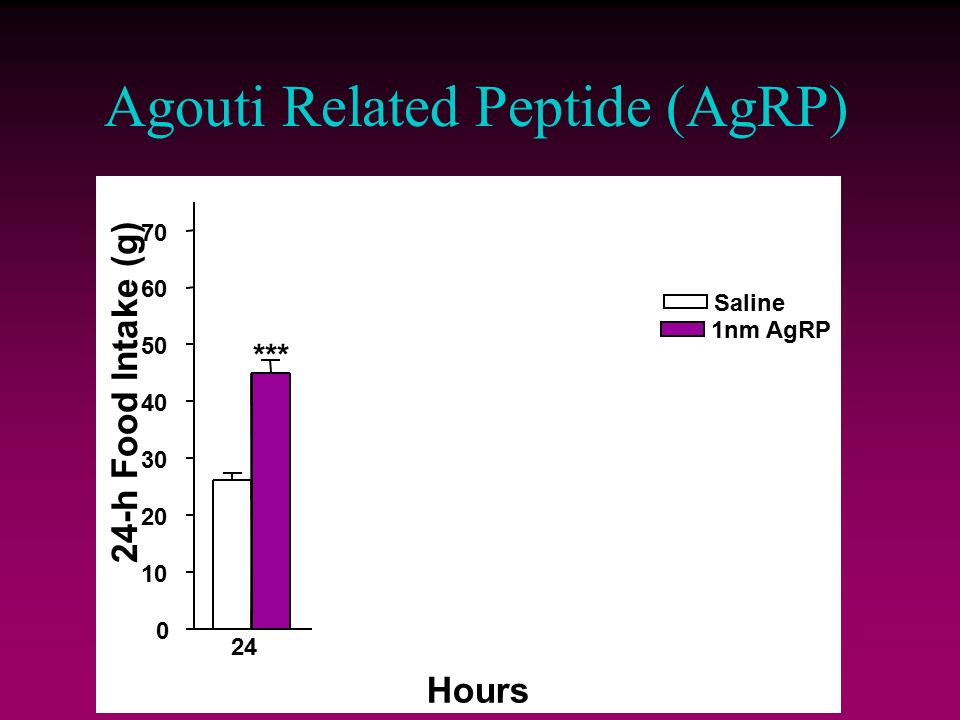 Agouti Related Peptide (AgRP)

24-h Food Intake (g)

70
60
50
40
30
20
10
0

***

24

Hours

Saline
1nm AgRP